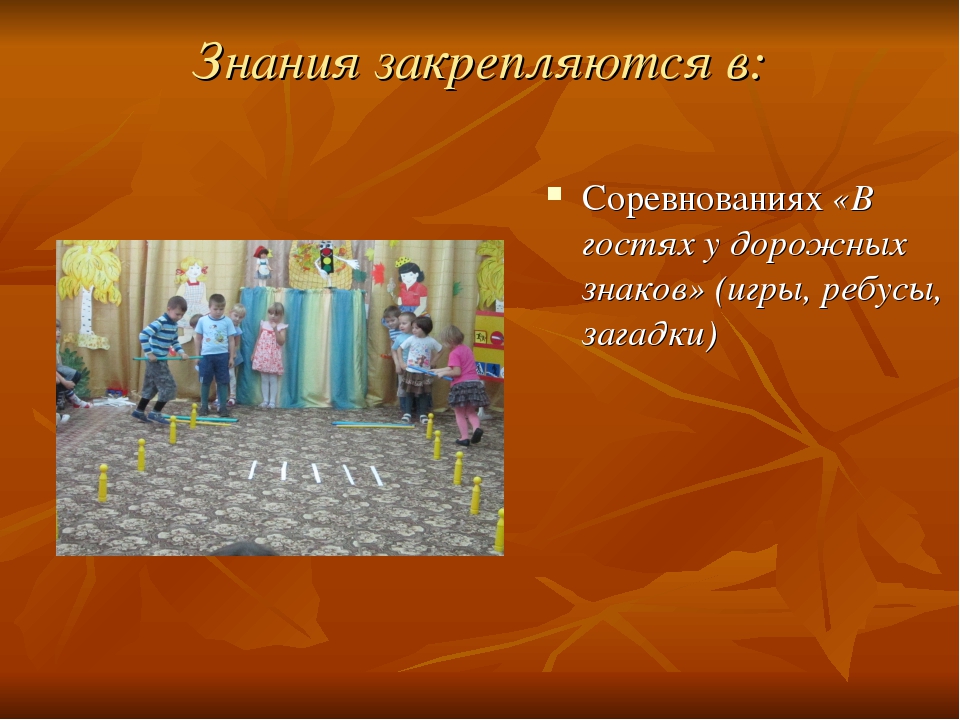 Знания закрепляются в:

Соревнованиях «В гостях у дорожных знаков» (игры, ребусы, загадки)